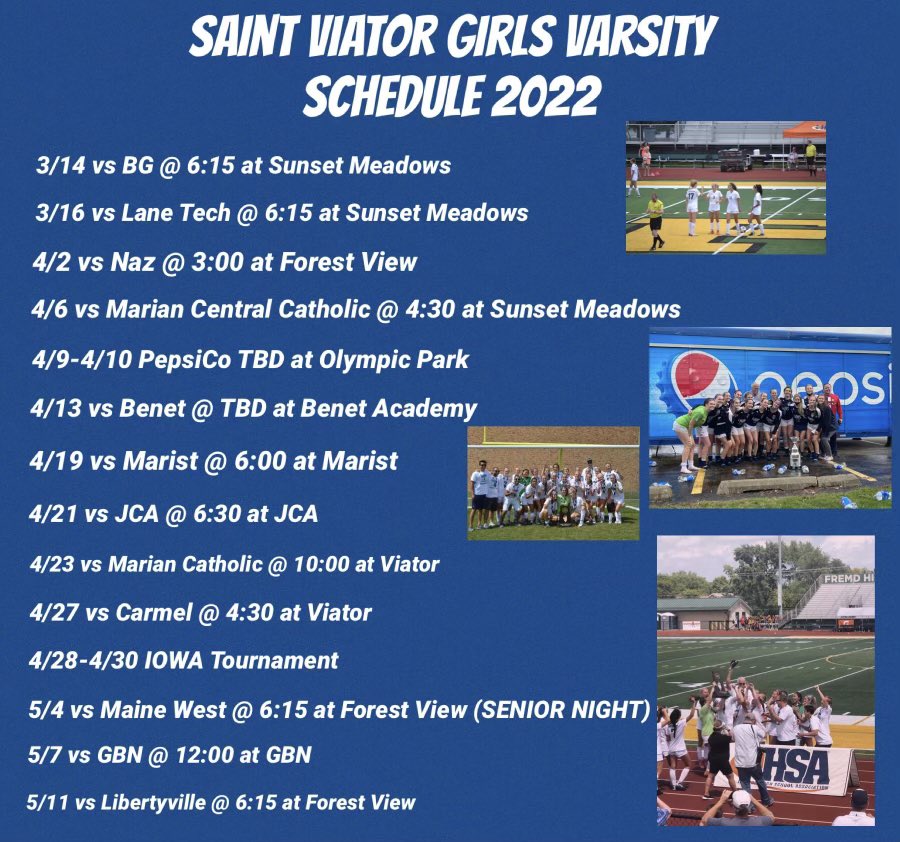 SAINT VIATOR GIRLS VARSITY SCHEDULE 2022

3/14 vs BG @ 6:15 at Sunset Meadows

3/16 vs Lane Tech @ 6:15 at Sunset Meadows

4/2 vs Naz @ 3:00 at Forest View

4/6 vs Marian Central Catholic @ 4:30 at Sunset Meadows

4/9-4/10 PepsiCo TBD at Olympic Park

4/13 vs Benet @ TBD at Benet Academy

4/19 vs Marist @ 6:00 at Marist

4/21 vs JCA @ 6:30 at JCA

4/23 vs Marian Catholic @ 10:00 at Viator

4/27 vs Carmel @ 4:30 at Viator

4/28-4/30 IOWA Tournament

5/4 vs Maine West @ 6:15 at Forest View (SENIOR NIGHT)

5/7 vs GBN @ 12:00 at GBN

5/11 vs Libertyville @ 6:15 at Forest View

pepsi

FREMD HI

IHSA